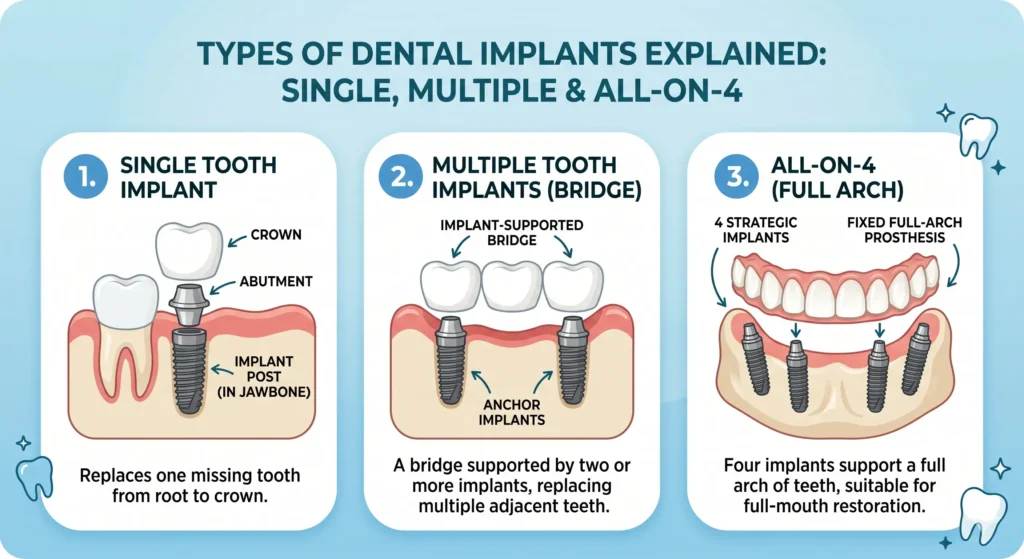 TYPES OF DENTAL IMPLANTS EXPLAINED: SINGLE, MULTIPLE & ALL-ON-4

1. SINGLE TOOTH IMPLANT

CROWN

ABUTMENT

IMPLANT POST (IN JAWBONE)

Replaces one missing tooth from root to crown.

2. MULTIPLE TOOTH IMPLANTS (BRIDGE)

IMPLANT-SUPPORTED BRIDGE

ANCHOR IMPLANTS

A bridge supported by two or more implants, replacing multiple adjacent teeth.

3. ALL-ON-4 (FULL ARCH)

4 STRATEGIC IMPLANTS

FIXED FULL-ARCH PROSTHESIS

Four implants support a full arch of teeth, suitable for full-mouth restoration.